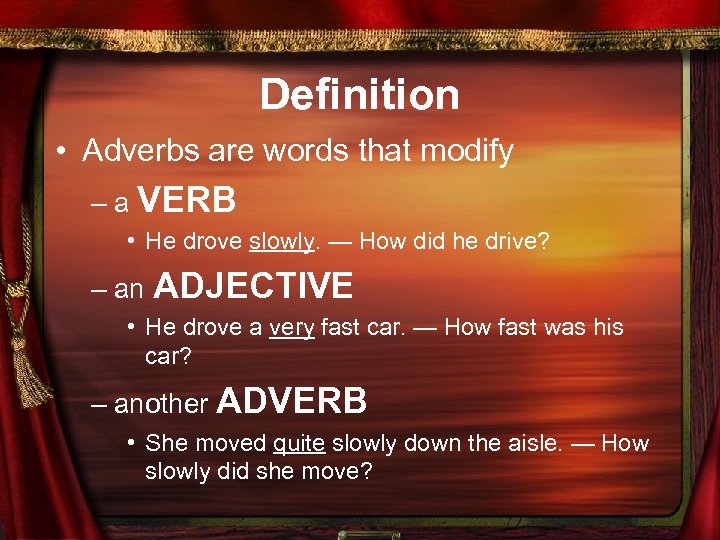 Definition

• Adverbs are words that modify

– a VERB

• He drove slowly. — How did he drive?

– an ADJECTIVE

• He drove a very fast car. — How fast was his car?

– another ADVERB

• She moved quite slowly down the aisle. — How slowly did she move?